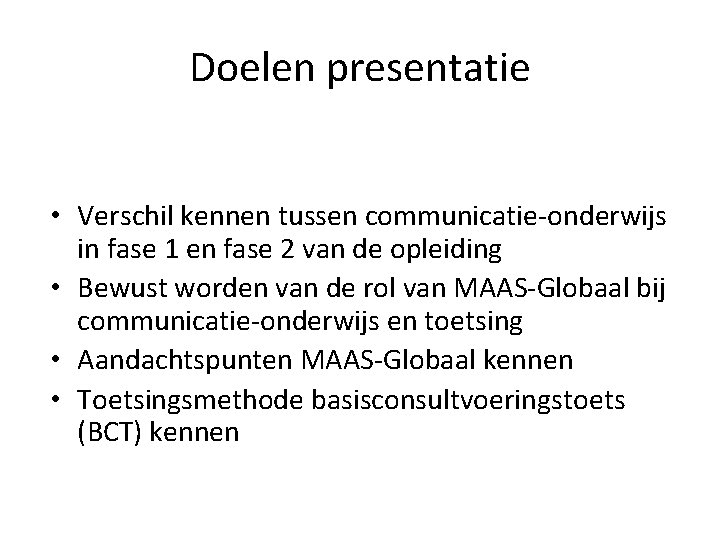 Doelen presentatie

• Verschil kennen tussen communicatie-onderwijs in fase 1 en fase 2 van de opleiding
• Bewust worden van de rol van MAAS-Globaal bij communicatie-onderwijs en toetsing
• Aandachtspunten MAAS-Globaal kennen
• Toetsingsmethode basisconsultvoeringstoets (BCT) kennen